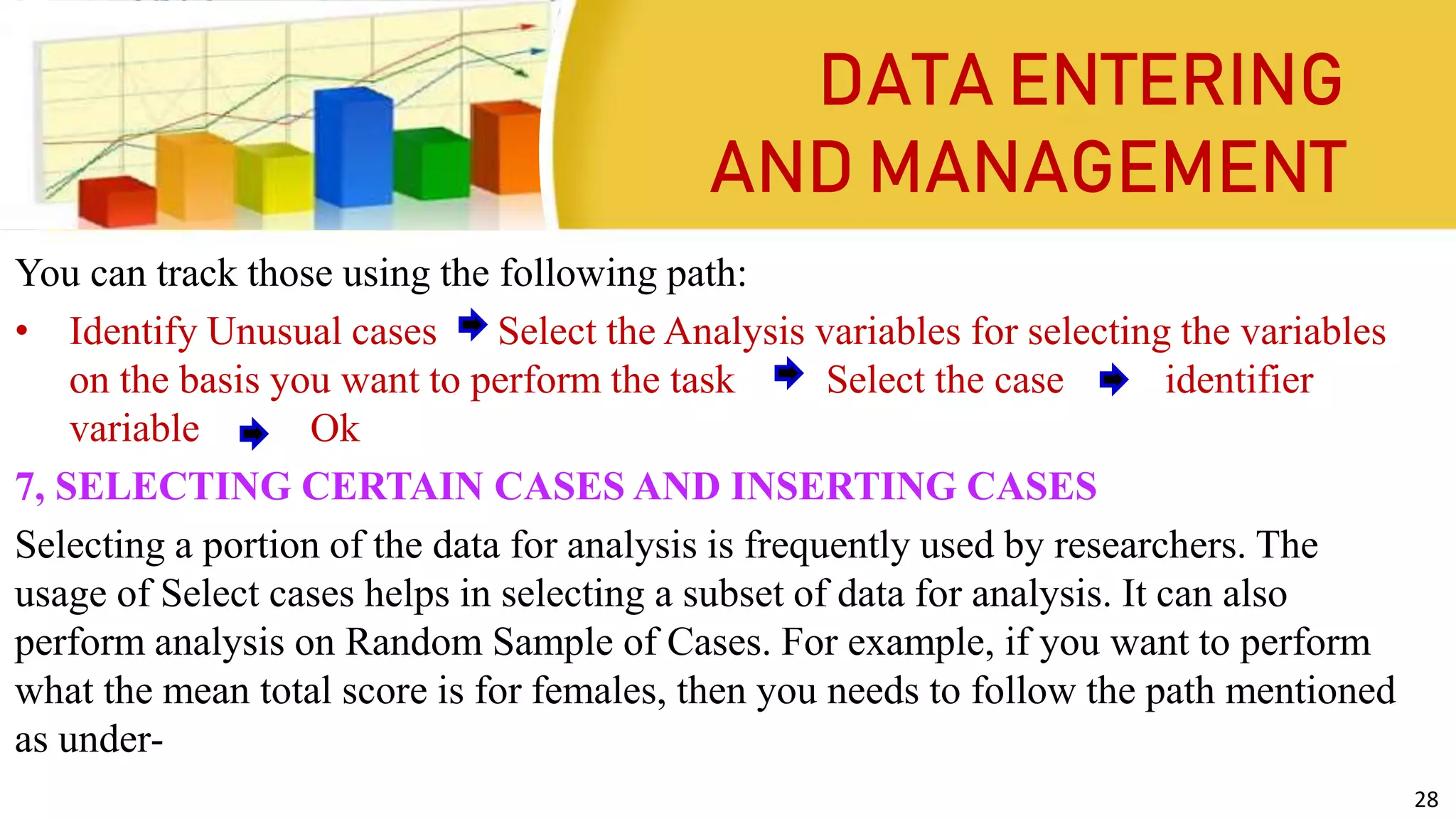 DATA ENTERING AND MANAGEMENT

You can track those using the following path:

• Identify Unusual cases ➡ Select the Analysis variables for selecting the variables on the basis you want to perform the task ➡ Select the case ➡ identifier variable ➡ Ok

7, SELECTING CERTAIN CASES AND INSERTING CASES

Selecting a portion of the data for analysis is frequently used by researchers. The usage of Select cases helps in selecting a subset of data for analysis. It can also perform analysis on Random Sample of Cases. For example, if you want to perform what the mean total score is for females, then you needs to follow the path mentioned as under-

28